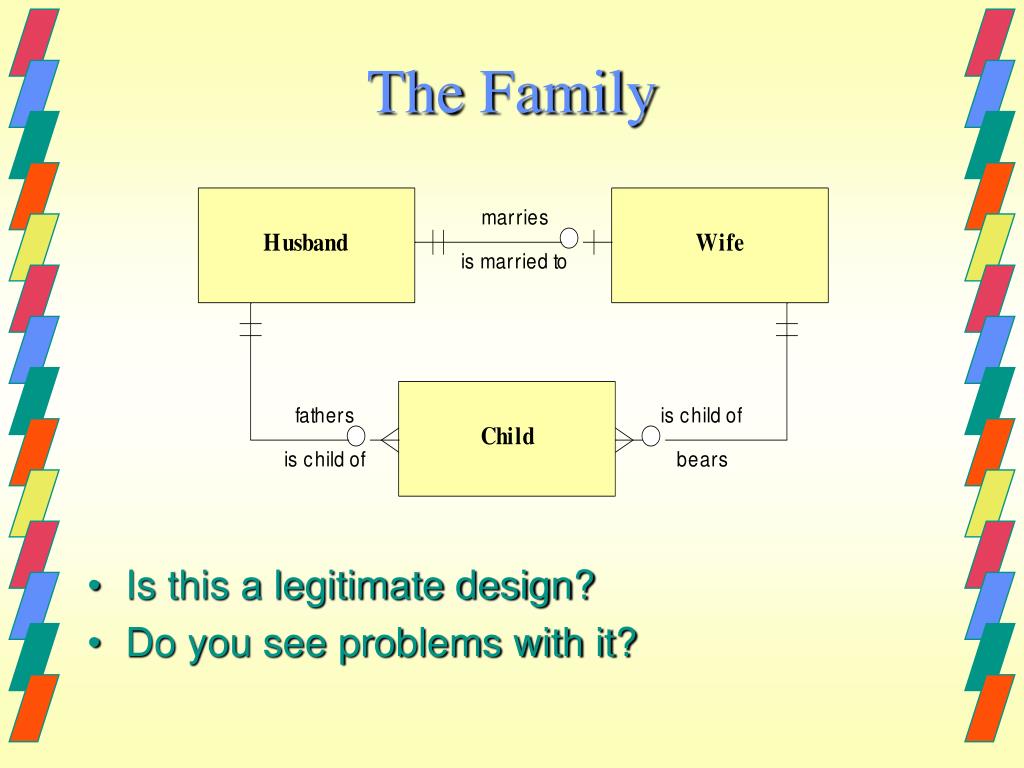 The Family

Husband

marries

is married to

Wife

fathers

is child of

Child

is child of

bears

• Is this a legitimate design?
• Do you see problems with it?